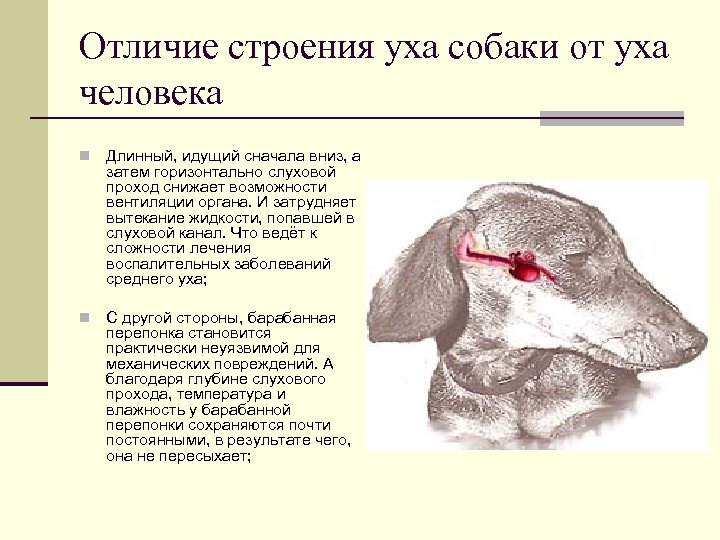 Отличие строения уха собаки от уха человека

Длинный, идущий сначала вниз, а затем горизонтально слуховой проход снижает возможности вентиляции органа. И затрудняет вытекание жидкости, попавшей в слуховой канал. Что ведёт к сложности лечения воспалительных заболеваний среднего уха;

С другой стороны, барабанная перепонка становится практически неуязвимой для механических повреждений. А благодаря глубине слухового прохода, температура и влажность у барабанной перепонки сохраняются почти постоянными, в результате чего, она не пересыхает;